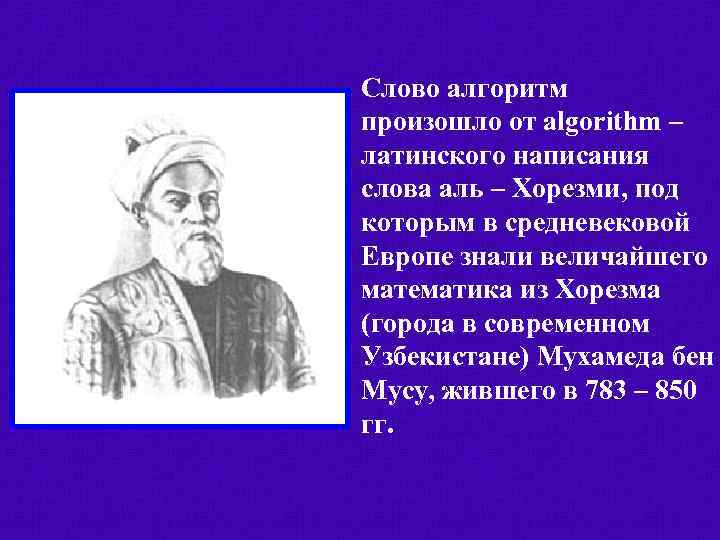 Слово алгоритм произошло от algorithm – латинского написания слова аль – Хорезми, под которым в средневековой Европе знали величайшего математика из Хорезма (города в современном Узбекистане) Мухамеда бен Мусу, жившего в 783 – 850 гг.